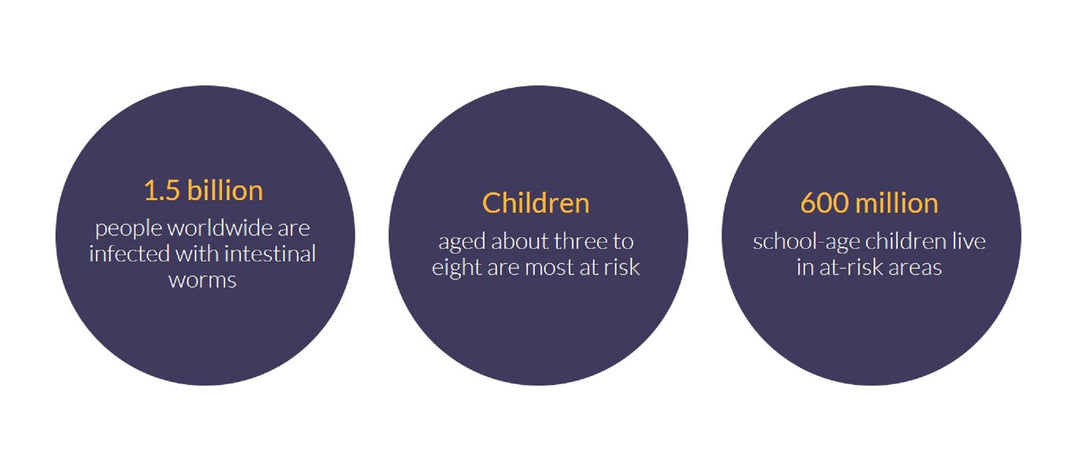 1.5 billion
people worldwide are infected with intestinal worms

Children
aged about three to eight are most at risk

600 million
school-age children live in at-risk areas